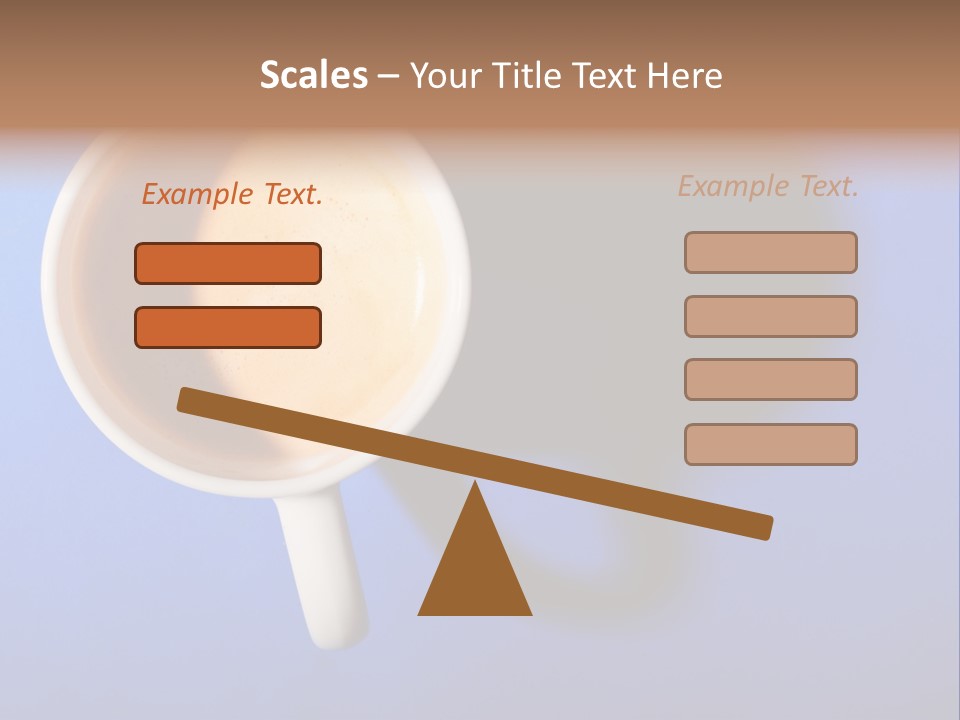 Scales – Your Title Text Here

Example Text.

Example Text.